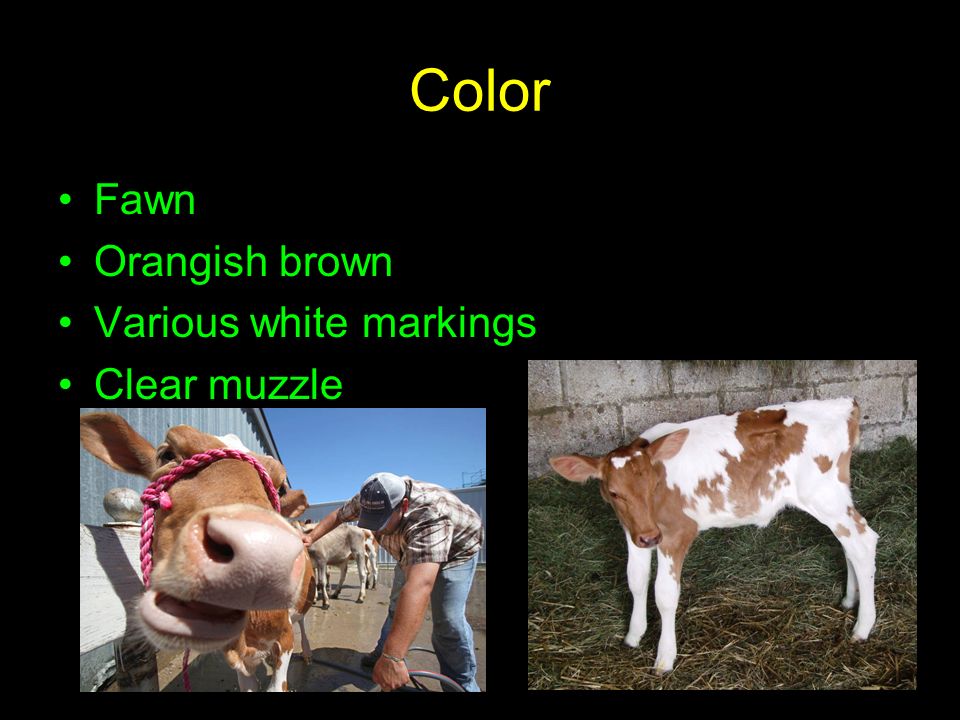 Color

• Fawn
• Orangish brown
• Various white markings
• Clear muzzle